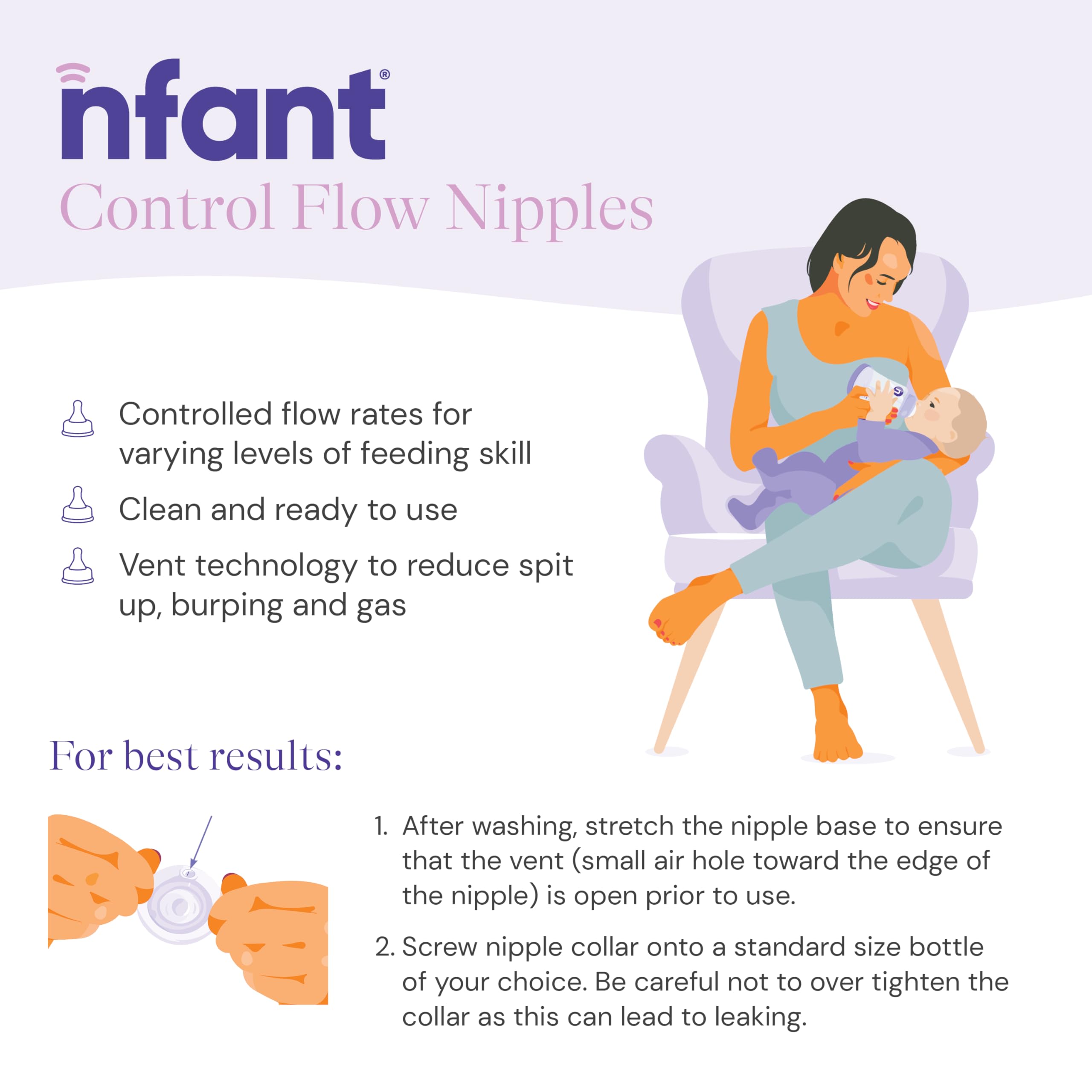 nfant®

Control Flow Nipples

Controlled flow rates for varying levels of feeding skill

Clean and ready to use

Vent technology to reduce spit up, burping and gas

For best results:

1. After washing, stretch the nipple base to ensure that the vent (small air hole toward the edge of the nipple) is open prior to use.

2. Screw nipple collar onto a standard size bottle of your choice. Be careful not to over tighten the collar as this can lead to leaking.